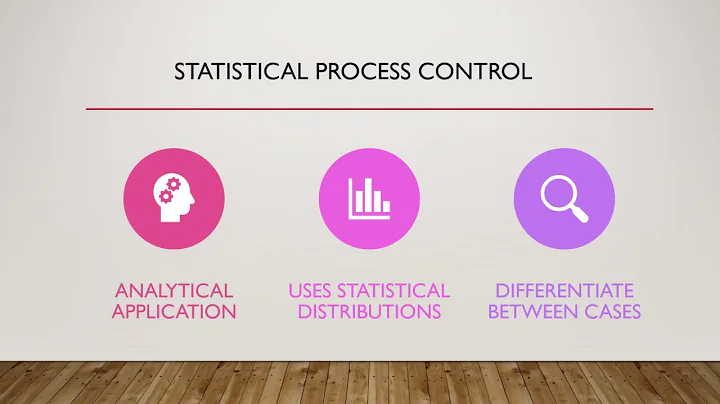 STATISTICAL PROCESS CONTROL

ANALYTICAL APPLICATION

USES STATISTICAL DISTRIBUTIONS

DIFFERENTIATE BETWEEN CASES